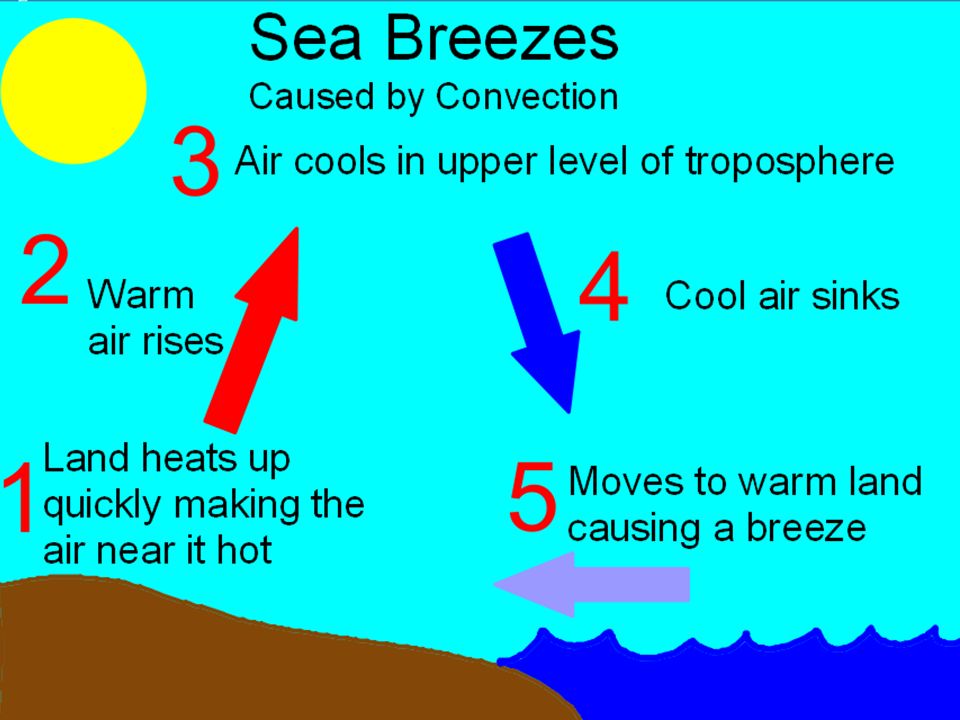 Sea Breezes

Caused by Convection

3 Air cools in upper level of troposphere

2 Warm air rises

4 Cool air sinks

1 Land heats up quickly making the air near it hot

5 Moves to warm land causing a breeze